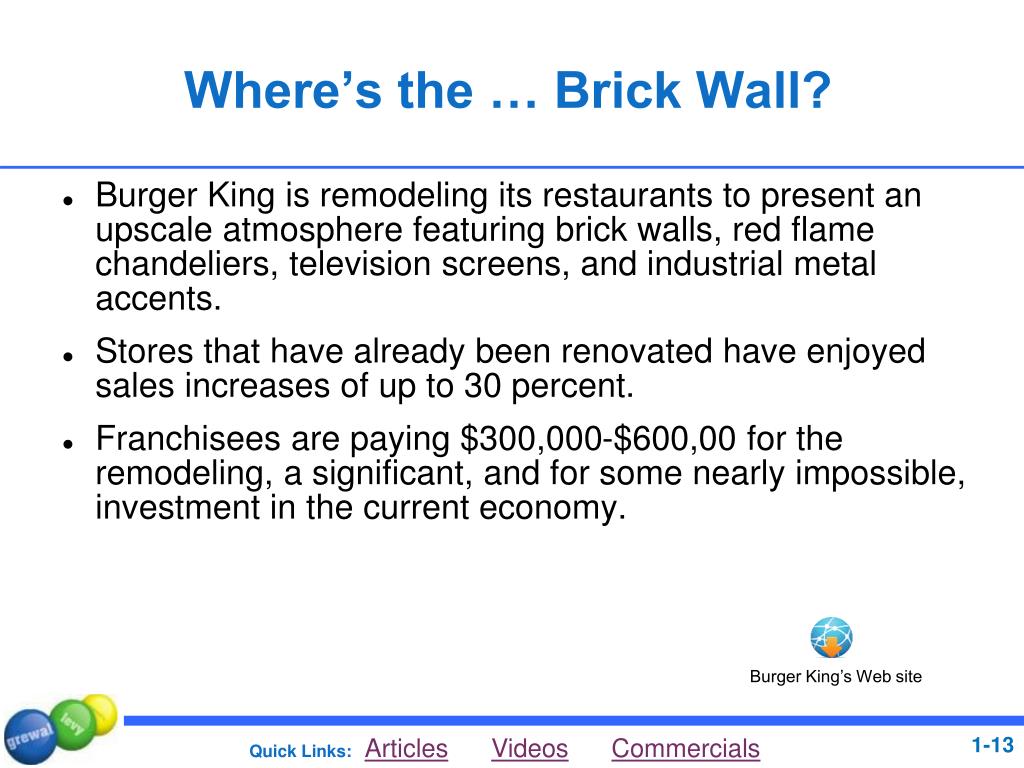 Where's the … Brick Wall?

- Burger King is remodeling its restaurants to present an upscale atmosphere featuring brick walls, red flame chandeliers, television screens, and industrial metal accents.
- Stores that have already been renovated have enjoyed sales increases of up to 30 percent.
- Franchisees are paying \$300,000-\$600,00 for the remodeling, a significant, and for some nearly impossible, investment in the current economy.

Burger King's Web site

grewal levy

Quick Links: Articles Videos Commercials

1-13